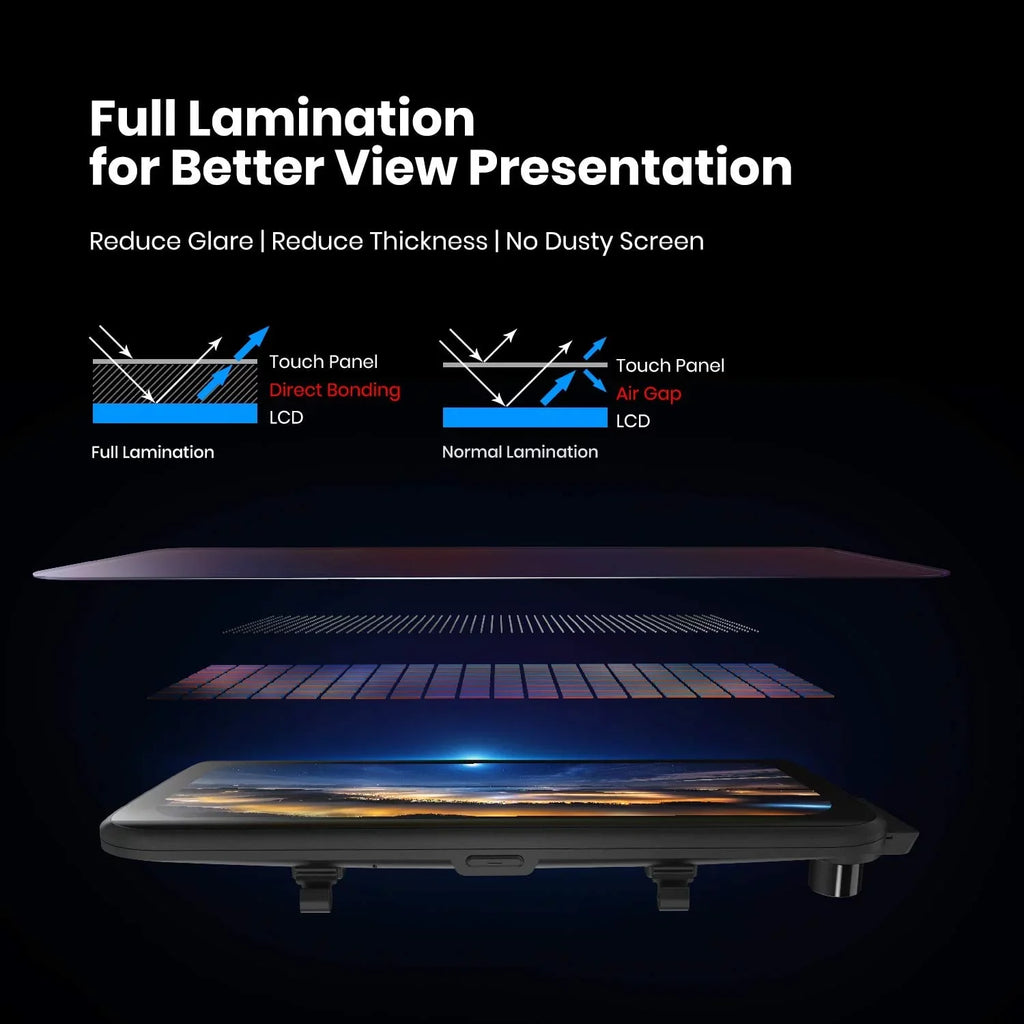 Full Lamination
for Better View Presentation

Reduce Glare | Reduce Thickness | No Dusty Screen

Touch Panel
Direct Bonding
LCD
Full Lamination

Touch Panel
Air Gap
LCD
Normal Lamination